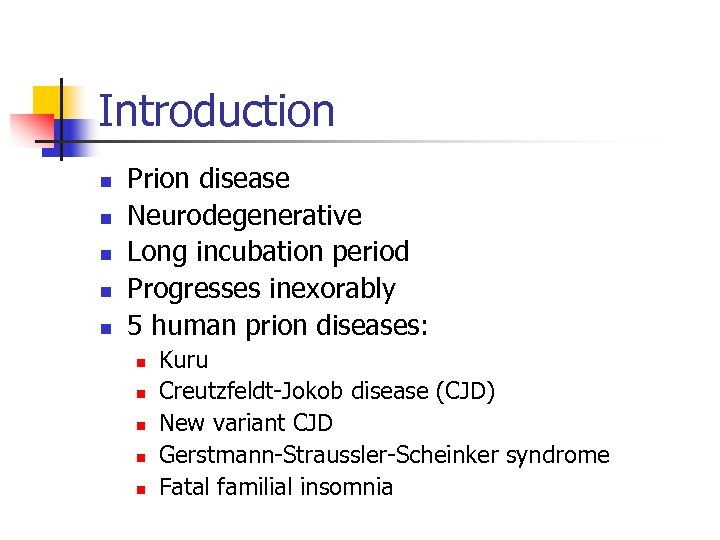 Introduction

- Prion disease
- Neurodegenerative
- Long incubation period
- Progresses inexorably
- 5 human prion diseases:
  - Kuru
  - Creutzfeldt-Jokob disease (CJD)
  - New variant CJD
  - Gerstmann-Straussler-Scheinker syndrome
  - Fatal familial insomnia